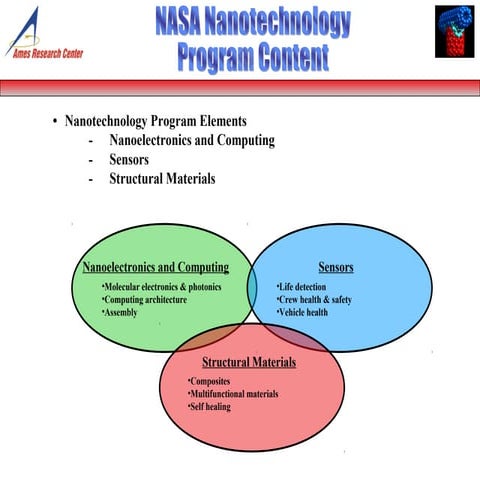 Ames Research Center

NASA Nanotechnology Program Content

• Nanotechnology Program Elements
- Nanoelectronics and Computing
- Sensors
- Structural Materials

Nanoelectronics and Computing
•Molecular electronics & photonics
•Computing architecture
•Assembly

Sensors
•Life detection
•Crew health & safety
•Vehicle health

Structural Materials
•Composites
•Multifunctional materials
•Self healing